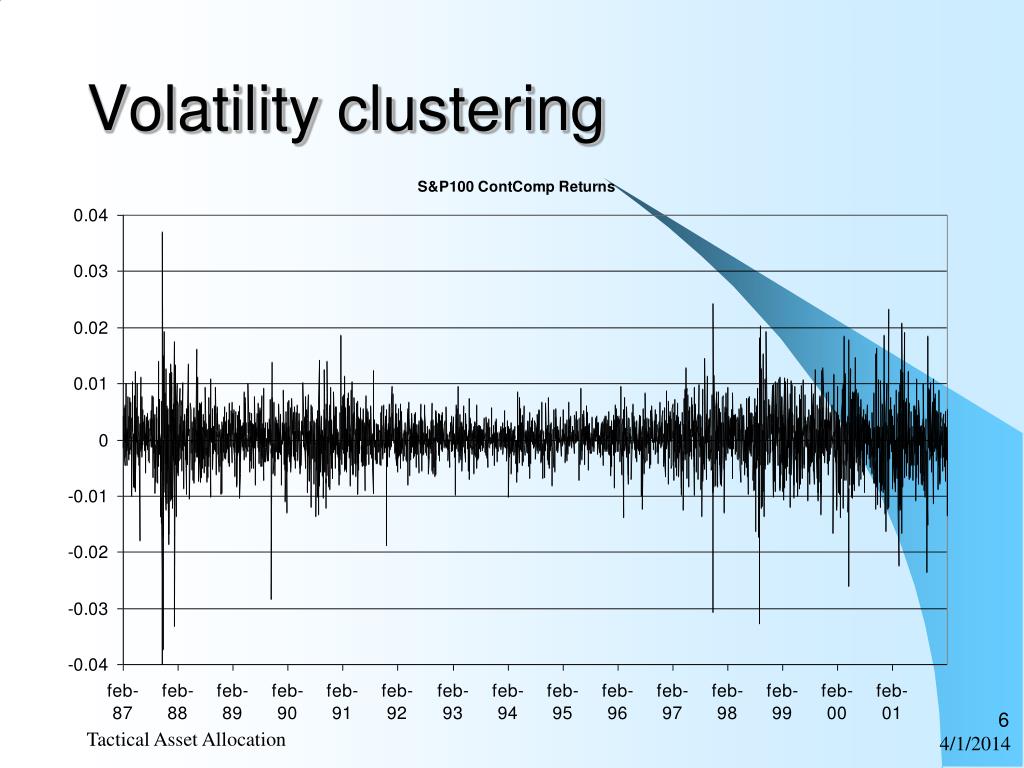 Volatility clustering

S&P100 ContComp Returns

0.04
0.03
0.02
0.01
0
-0.01
-0.02
-0.03
-0.04

feb-87
feb-88
feb-89
feb-90
feb-91
feb-92
feb-93
feb-94
feb-95
feb-96
feb-97
feb-98
feb-99
feb-00
feb-01

Tactical Asset Allocation

6

4/1/2014